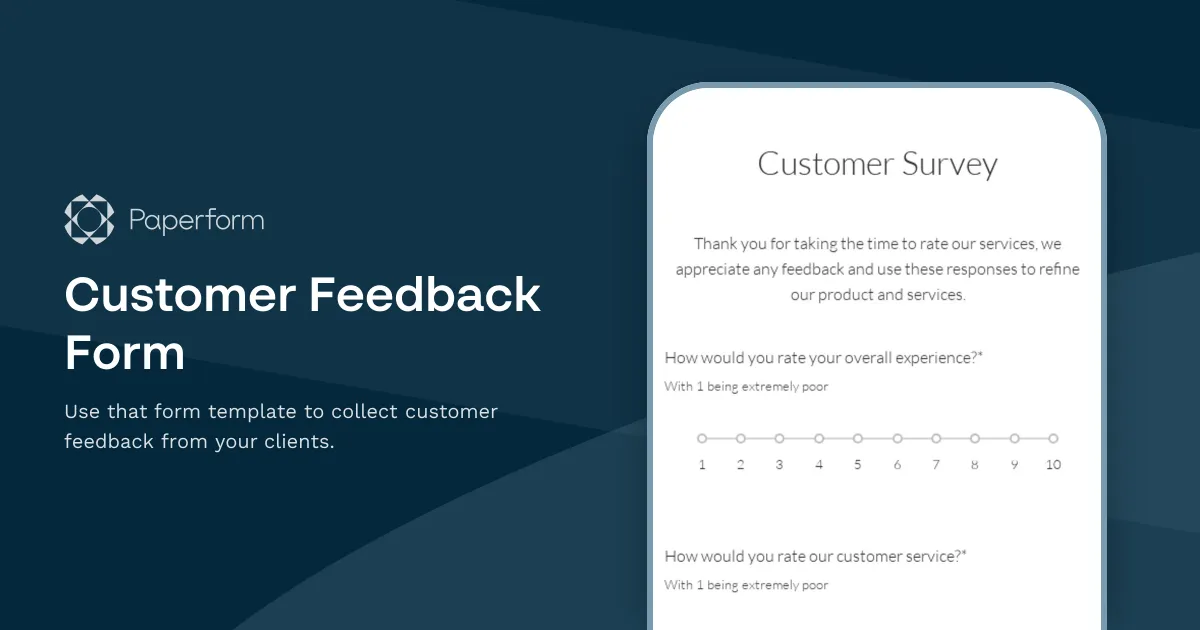 Paperform

Customer Feedback Form

Use that form template to collect customer feedback from your clients.

Customer Survey

Thank you for taking the time to rate our services, we appreciate any feedback and use these responses to refine our product and services.

How would you rate your overall experience?*

With 1 being extremely poor

1 2 3 4 5 6 7 8 9 10

How would you rate our customer service?*

With 1 being extremely poor